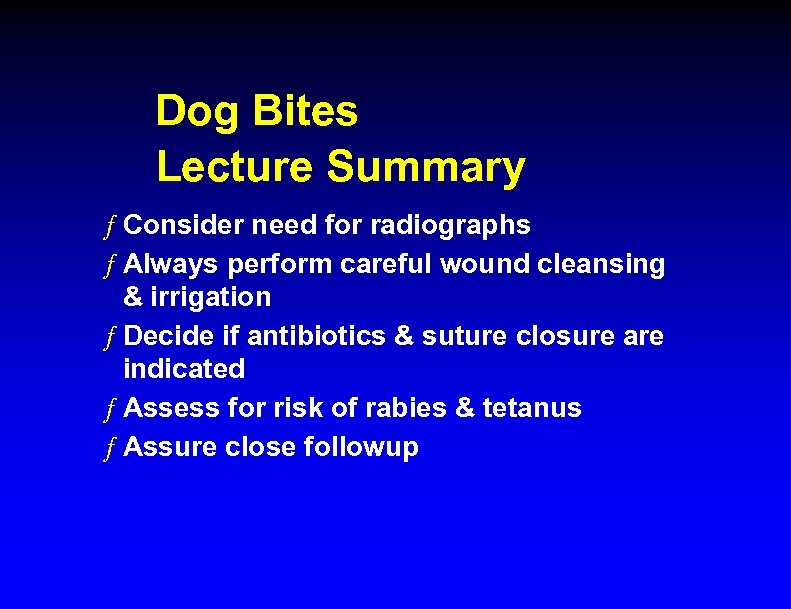 Dog Bites
Lecture Summary

ƒ Consider need for radiographs
ƒ Always perform careful wound cleansing & irrigation
ƒ Decide if antibiotics & suture closure are indicated
ƒ Assess for risk of rabies & tetanus
ƒ Assure close followup